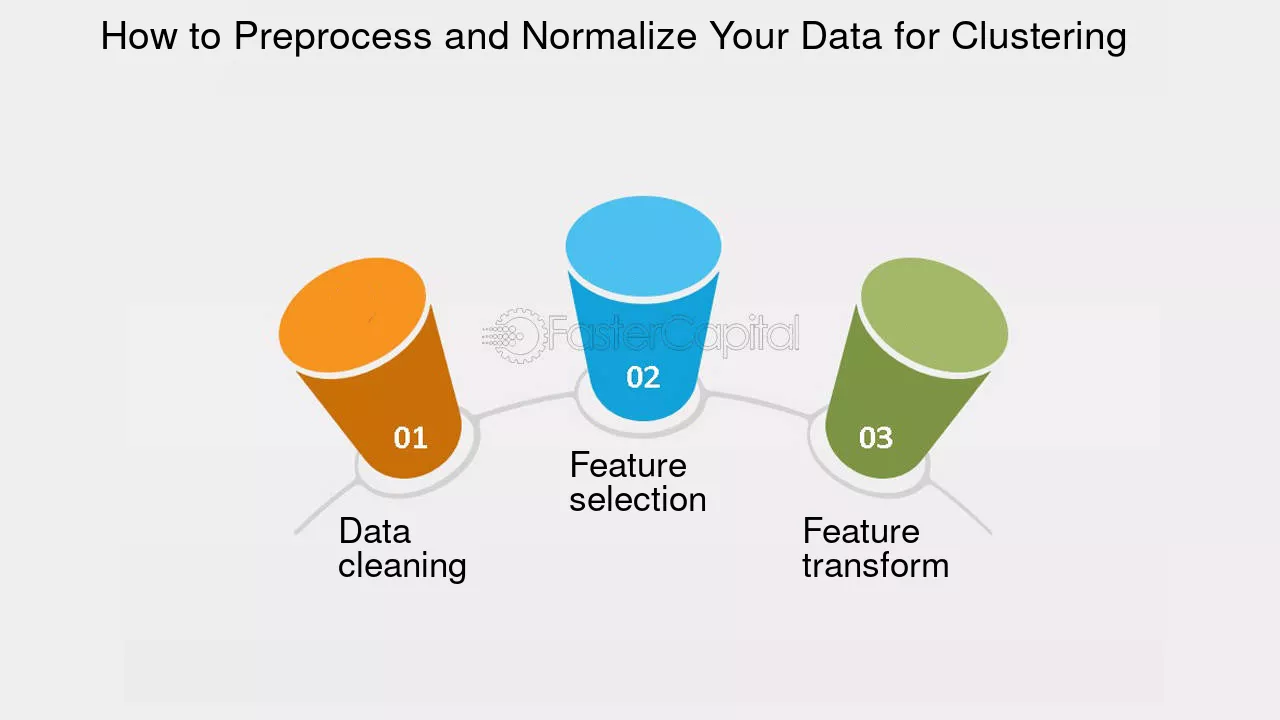 How to Preprocess and Normalize Your Data for Clustering

FasterCapital

01
Data cleaning

02
Feature selection

03
Feature transform